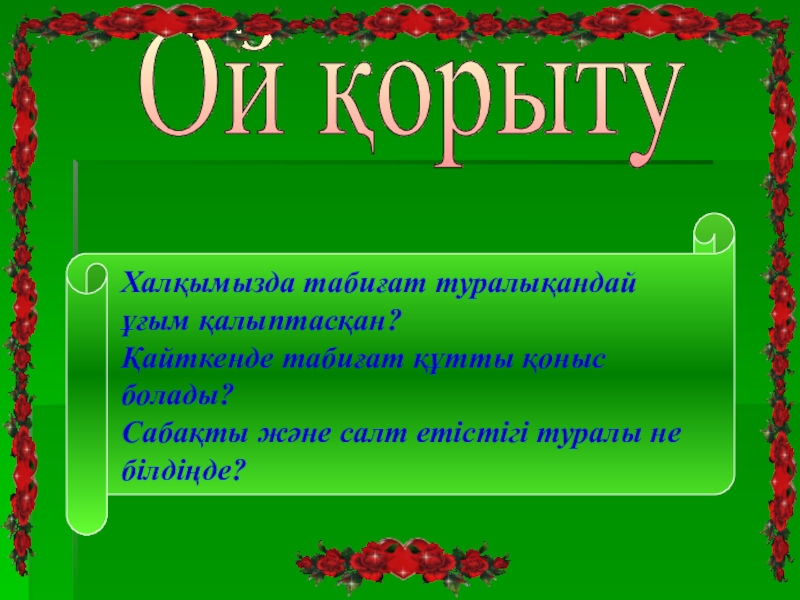 Ой қорыту

Халқымызда табиғат туралықандай ұғым қалыптасқан?
Қайткенде табиғат құтты қоныс болады?
Сабақты және салт етістігі туралы не білдіңде?